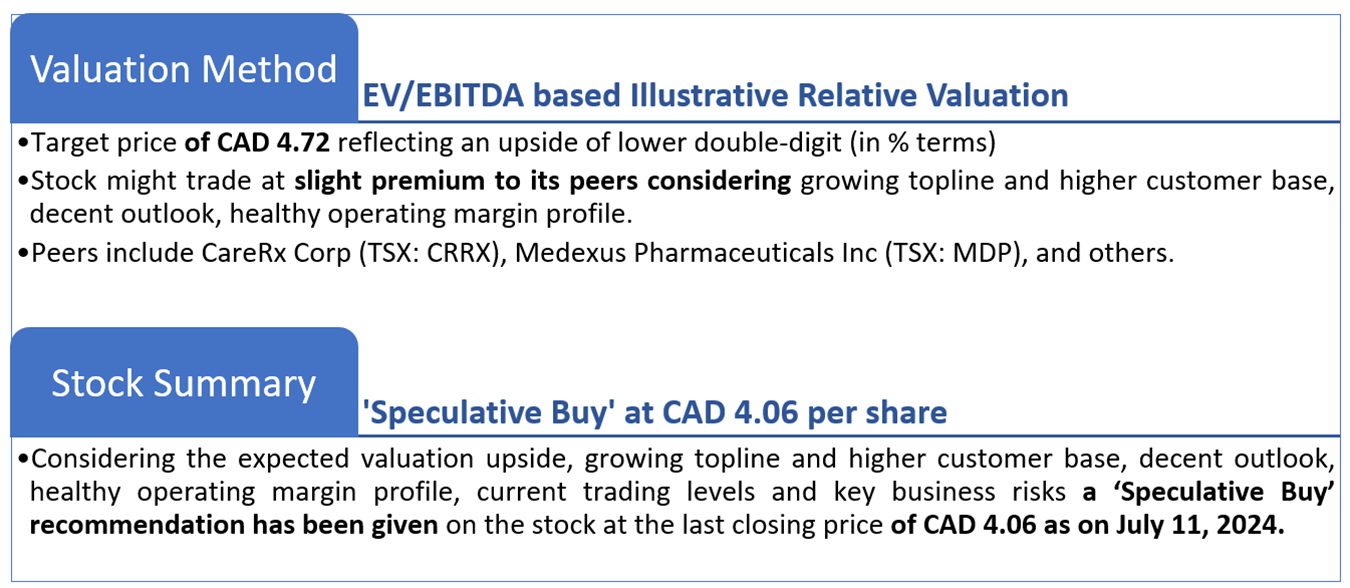 Valuation Method

EV/EBITDA based Illustrative Relative Valuation

•Target price of CAD 4.72 reflecting an upside of lower double-digit (in % terms)

•Stock might trade at slight premium to its peers considering growing topline and higher customer base, decent outlook, healthy operating margin profile.

•Peers include CareRx Corp (TSX: CRRX), Medexus Pharmaceuticals Inc (TSX: MDP), and others.

Stock Summary

'Speculative Buy' at CAD 4.06 per share

•Considering the expected valuation upside, growing topline and higher customer base, decent outlook, healthy operating margin profile, current trading levels and key business risks a 'Speculative Buy' recommendation has been given on the stock at the last closing price of CAD 4.06 as on July 11, 2024.